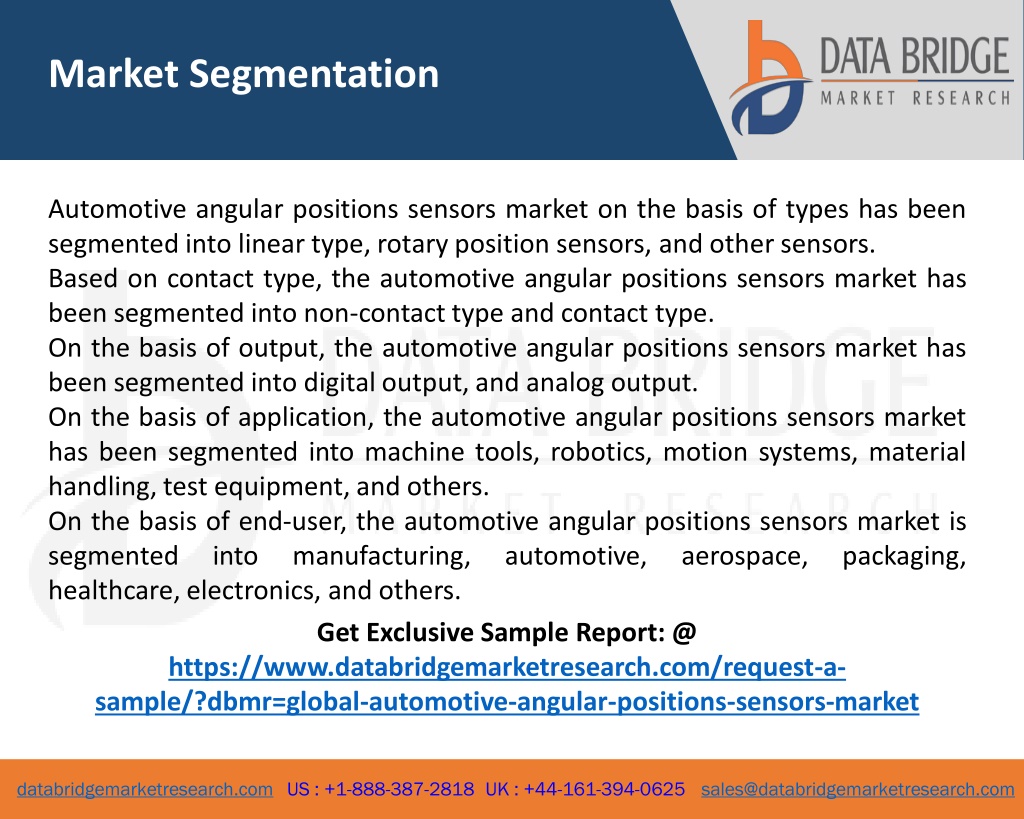 Market Segmentation

DATA BRIDGE
MARKET RESEARCH

Automotive angular positions sensors market on the basis of types has been segmented into linear type, rotary position sensors, and other sensors.
Based on contact type, the automotive angular positions sensors market has been segmented into non-contact type and contact type.
On the basis of output, the automotive angular positions sensors market has been segmented into digital output, and analog output.
On the basis of application, the automotive angular positions sensors market has been segmented into machine tools, robotics, motion systems, material handling, test equipment, and others.
On the basis of end-user, the automotive angular positions sensors market is segmented into manufacturing, automotive, aerospace, packaging, healthcare, electronics, and others.

Get Exclusive Sample Report: @
https://www.databridgemarketresearch.com/request-a-sample/?dbmr=global-automotive-angular-positions-sensors-market

databridgemarketresearch.com US : +1-888-387-2818 UK : +44-161-394-0625 sales@databridgemarketresearch.com